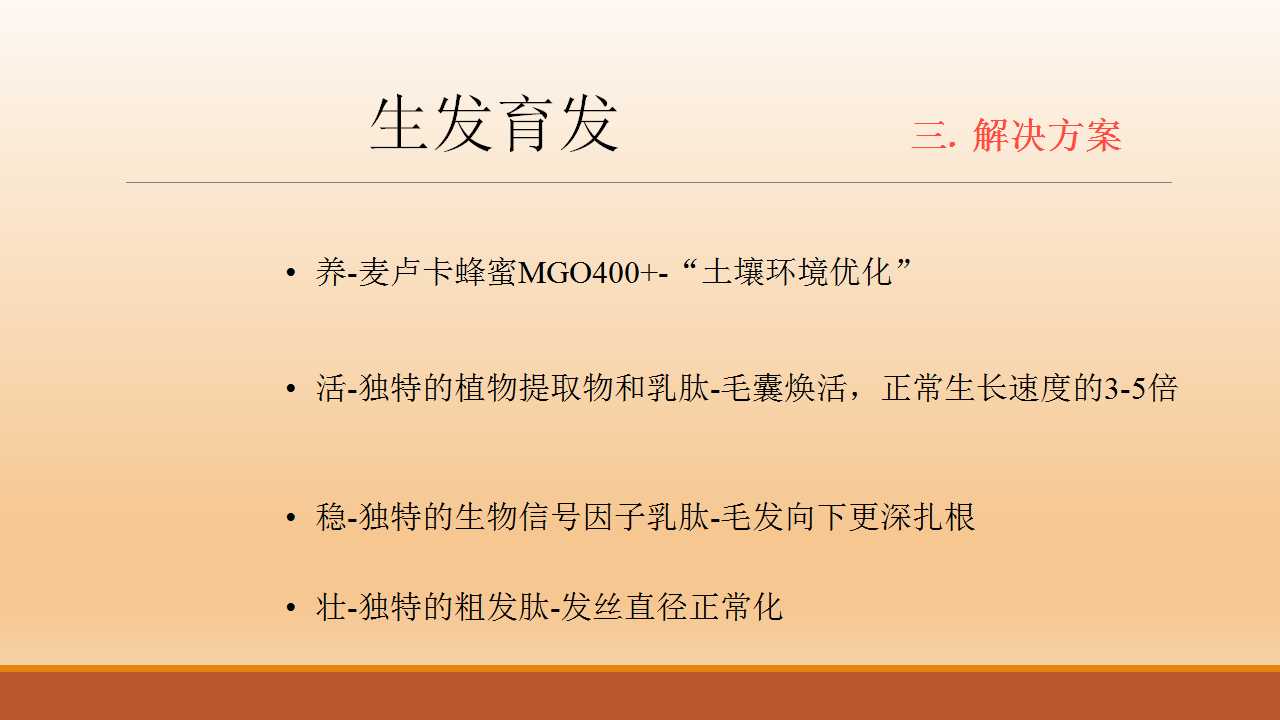 生发育发

三. 解决方案

• 养-麦卢卡蜂蜜MGO400+-“土壤环境优化”

• 活-独特的植物提取物和乳肽-毛囊焕活，正常生长速度的3-5倍

• 稳-独特的生物信号因子乳肽-毛发向下更深扎根

• 壮-独特的粗发肽-发丝直径正常化